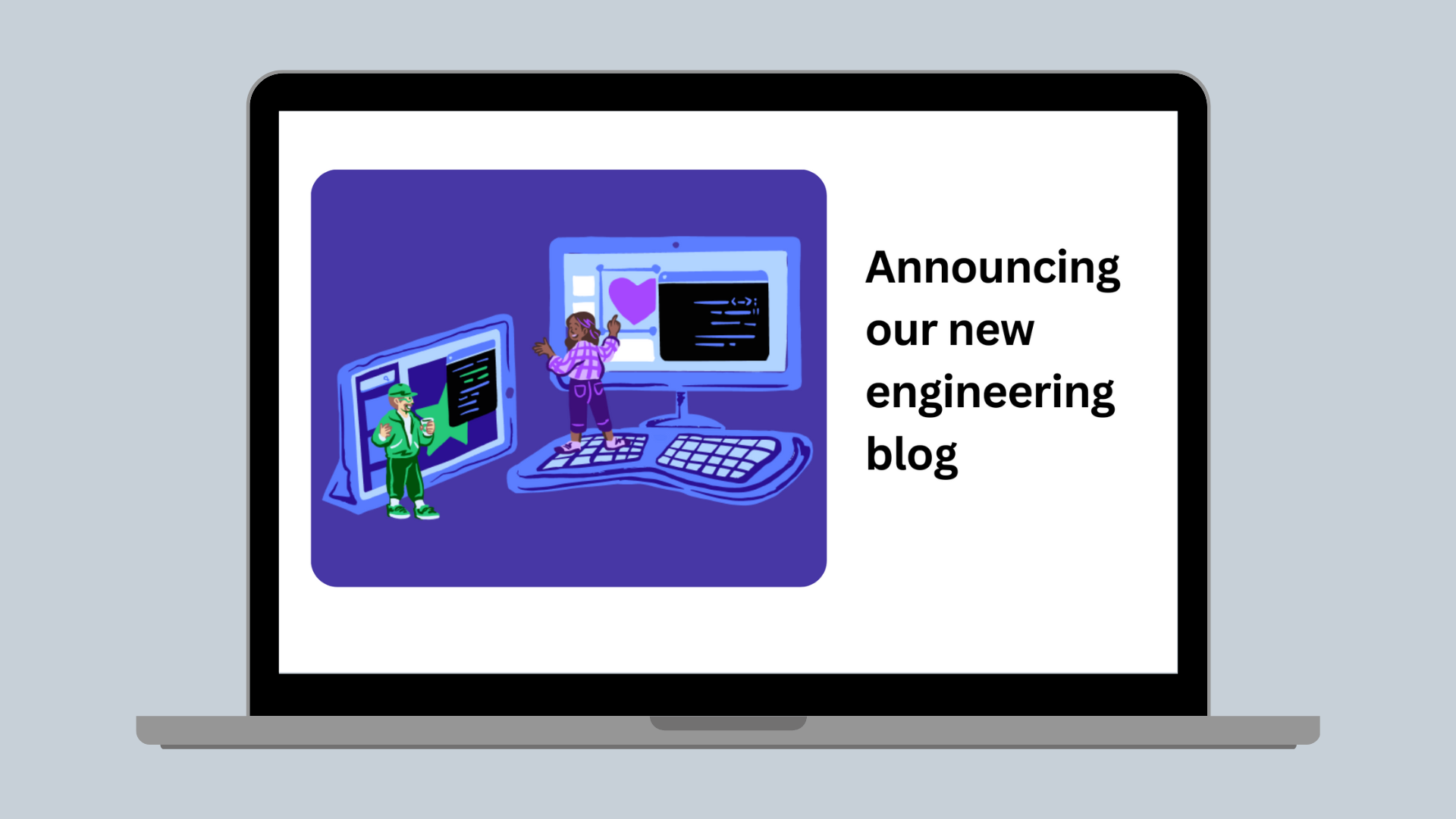 Announcing our new engineering blog